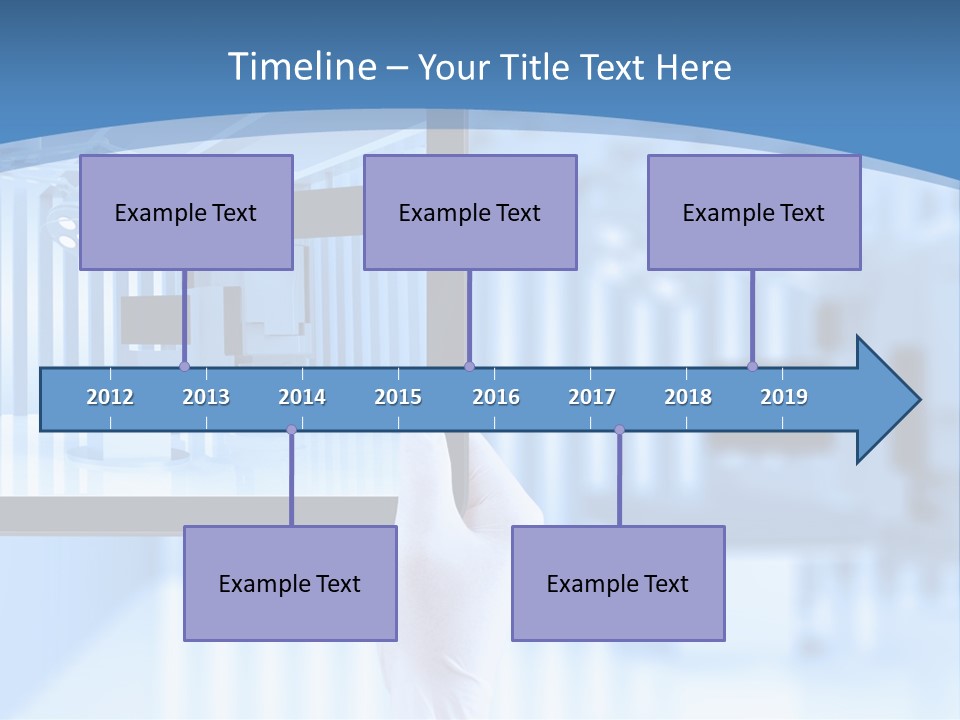 Timeline – Your Title Text Here

Example Text

Example Text

Example Text

2012 2013 2014 2015 2016 2017 2018 2019

Example Text

Example Text